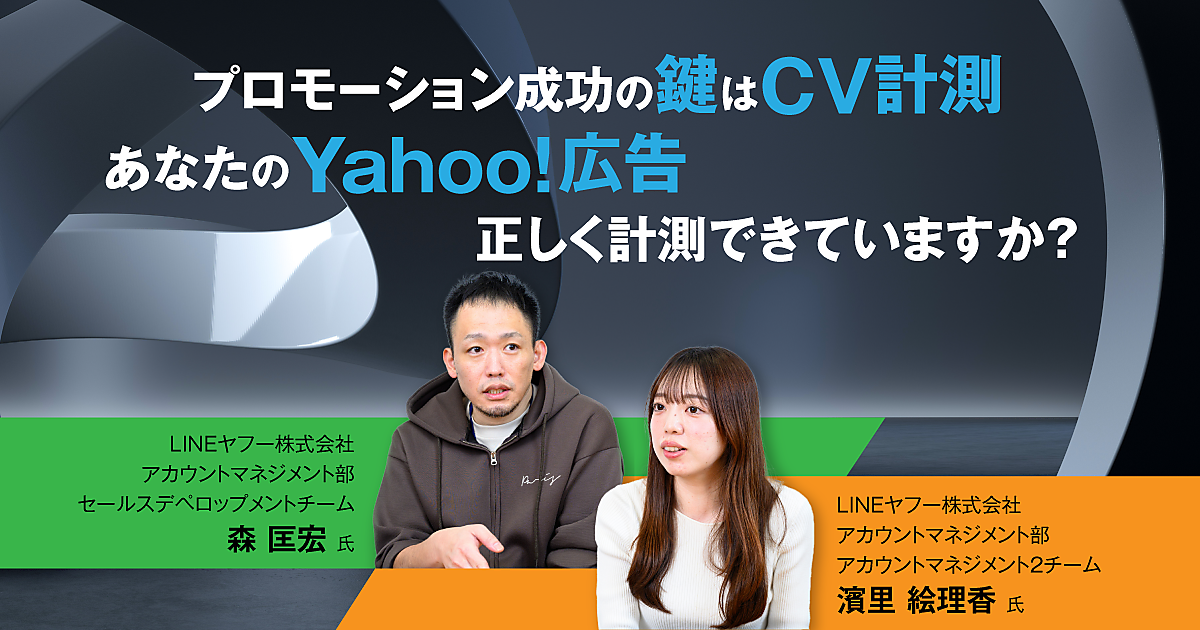 プロモーション成功の鍵はCV計測
あなたのYahoo!広告
正しく計測できていますか?

LINEヤフー株式会社
アカウントマネジメント部
セールスデベロップメントチーム
森 匡宏 氏

LINEヤフー株式会社
アカウントマネジメント部
アカウントマネジメント2チーム
濱里 絵理香 氏